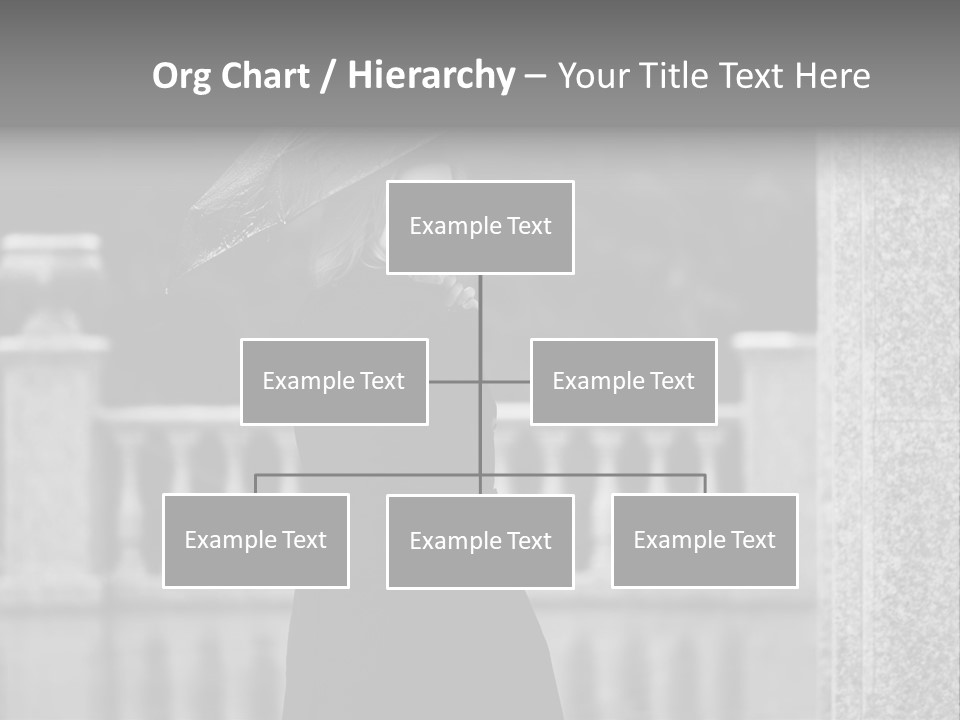 Org Chart / Hierarchy – Your Title Text Here

Example Text

Example Text

Example Text

Example Text

Example Text

Example Text